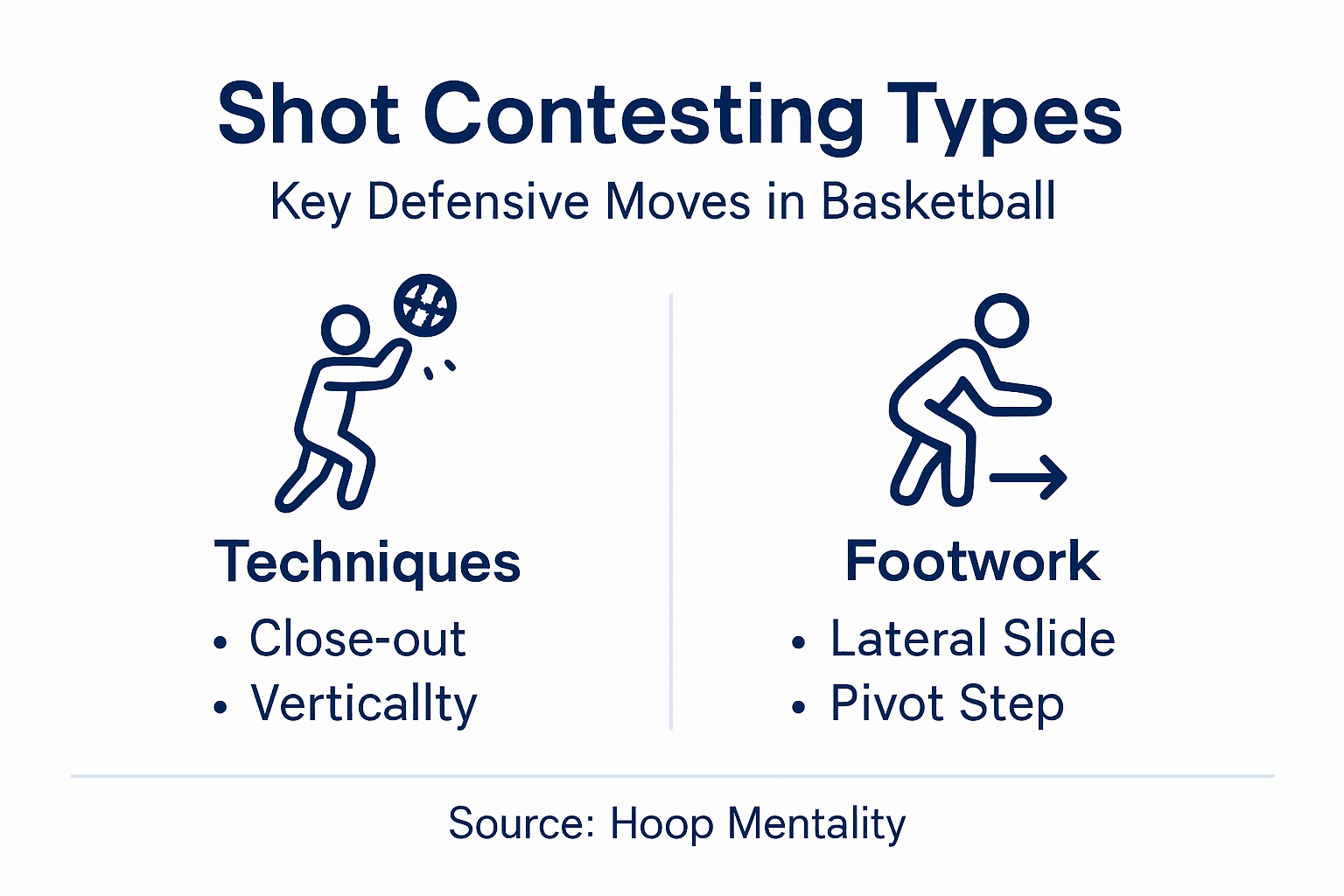 Shot Contesting Types

Key Defensive Moves in Basketball

Techniques

• Close-out
• Verticallty

Footwork

• Lateral Slide
• Pivot Step

Source: Hoop Mentality